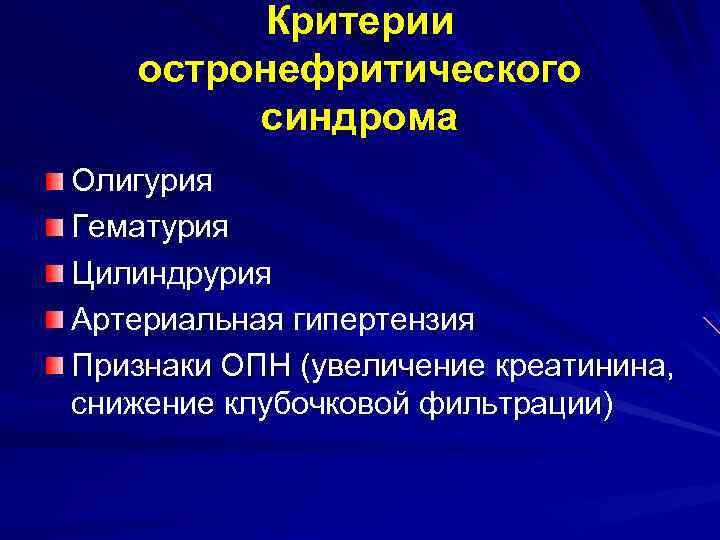 Критерии остронефритического синдрома

Олигурия

Гематурия

Цилиндрурия

Артериальная гипертензия

Признаки ОПН (увеличение креатинина, снижение клубочковой фильтрации)